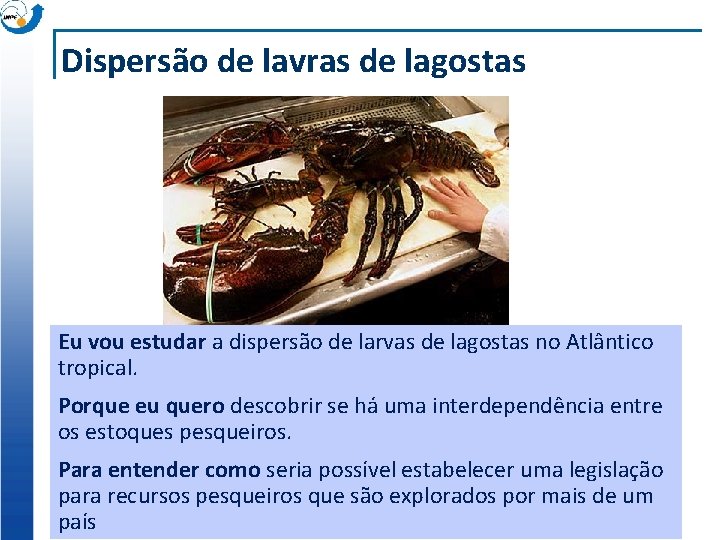 Dispersão de lavras de lagostas

Eu vou estudar a dispersão de larvas de lagostas no Atlântico tropical.

Porque eu quero descobrir se há uma interdependência entre os estoques pesqueiros.

Para entender como seria possível estabelecer uma legislação para recursos pesqueiros que são explorados por mais de um país